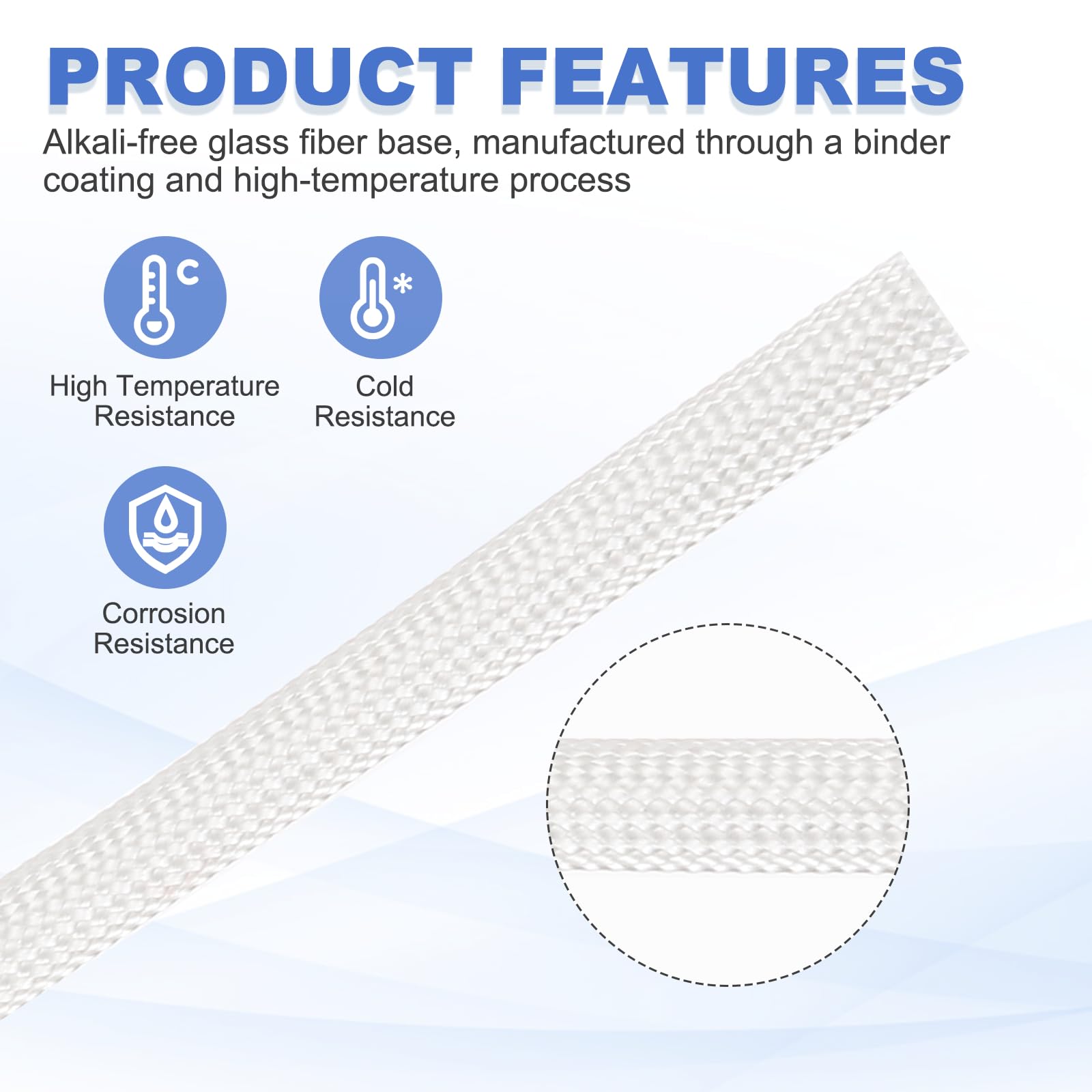 PRODUCT FEATURES

Alkali-free glass fiber base, manufactured through a binder coating and high-temperature process

C

High Temperature Resistance

Cold Resistance

Corrosion Resistance